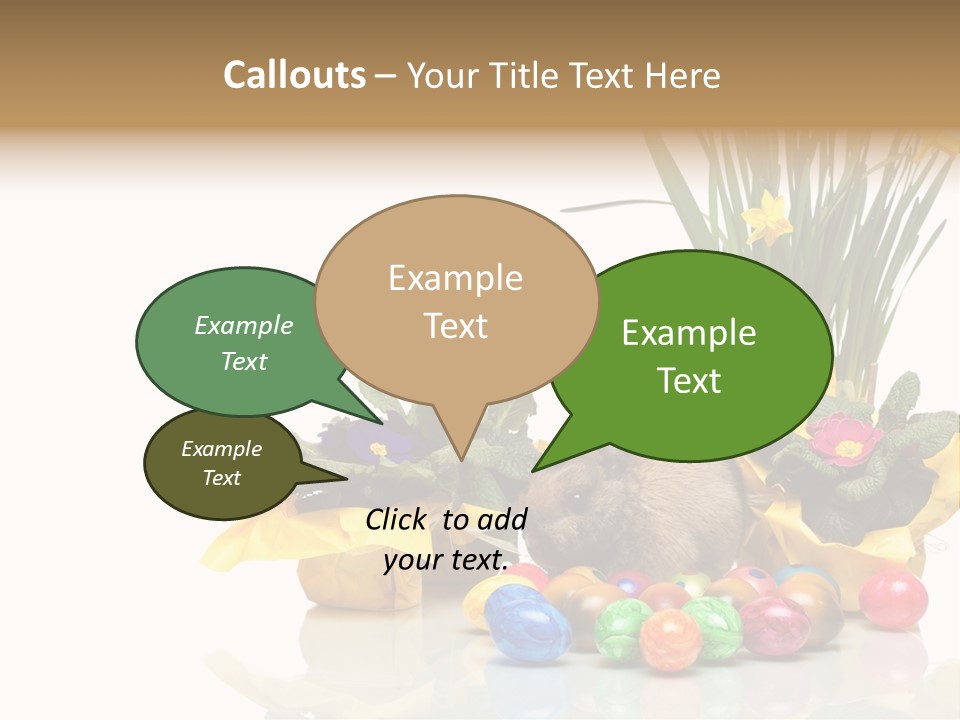 Callouts – Your Title Text Here

Example Text

Example Text

Example Text

Example Text

Click to add your text.